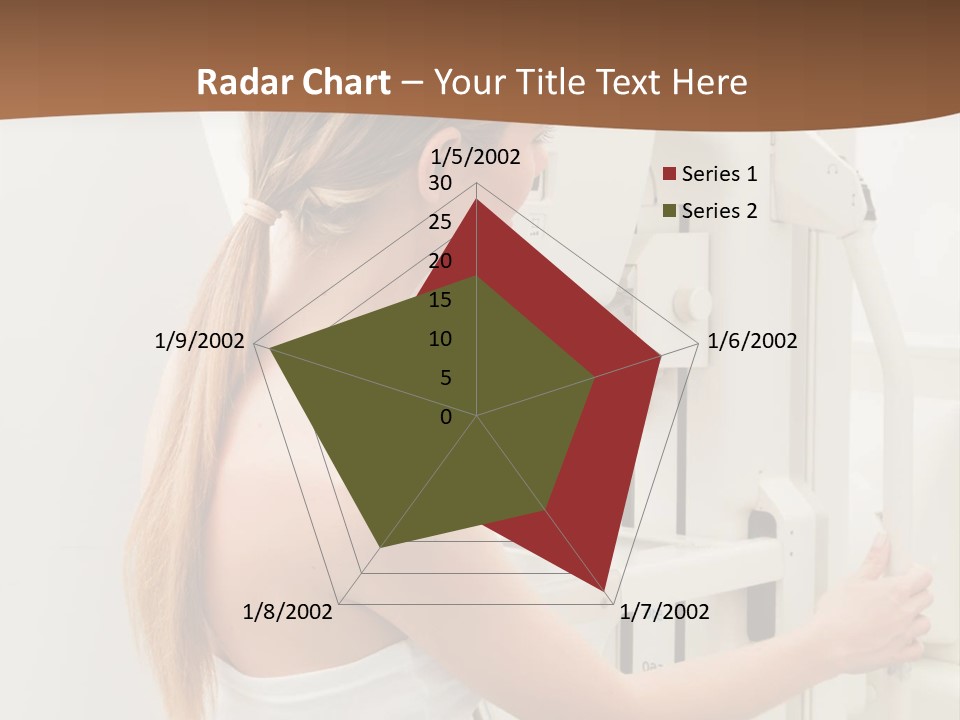 Radar Chart – Your Title Text Here

1/5/2002
30
25
20
15
10
5
0
1/6/2002
1/7/2002
1/8/2002
1/9/2002

Series 1
Series 2